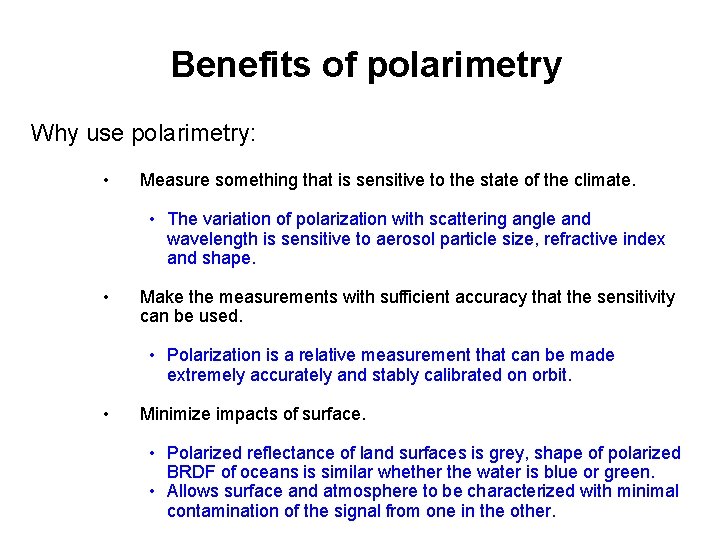 Benefits of polarimetry

Why use polarimetry:

• Measure something that is sensitive to the state of the climate.

• The variation of polarization with scattering angle and wavelength is sensitive to aerosol particle size, refractive index and shape.

• Make the measurements with sufficient accuracy that the sensitivity can be used.

• Polarization is a relative measurement that can be made extremely accurately and stably calibrated on orbit.

• Minimize impacts of surface.

• Polarized reflectance of land surfaces is grey, shape of polarized BRDF of oceans is similar whether the water is blue or green.
• Allows surface and atmosphere to be characterized with minimal contamination of the signal from one in the other.